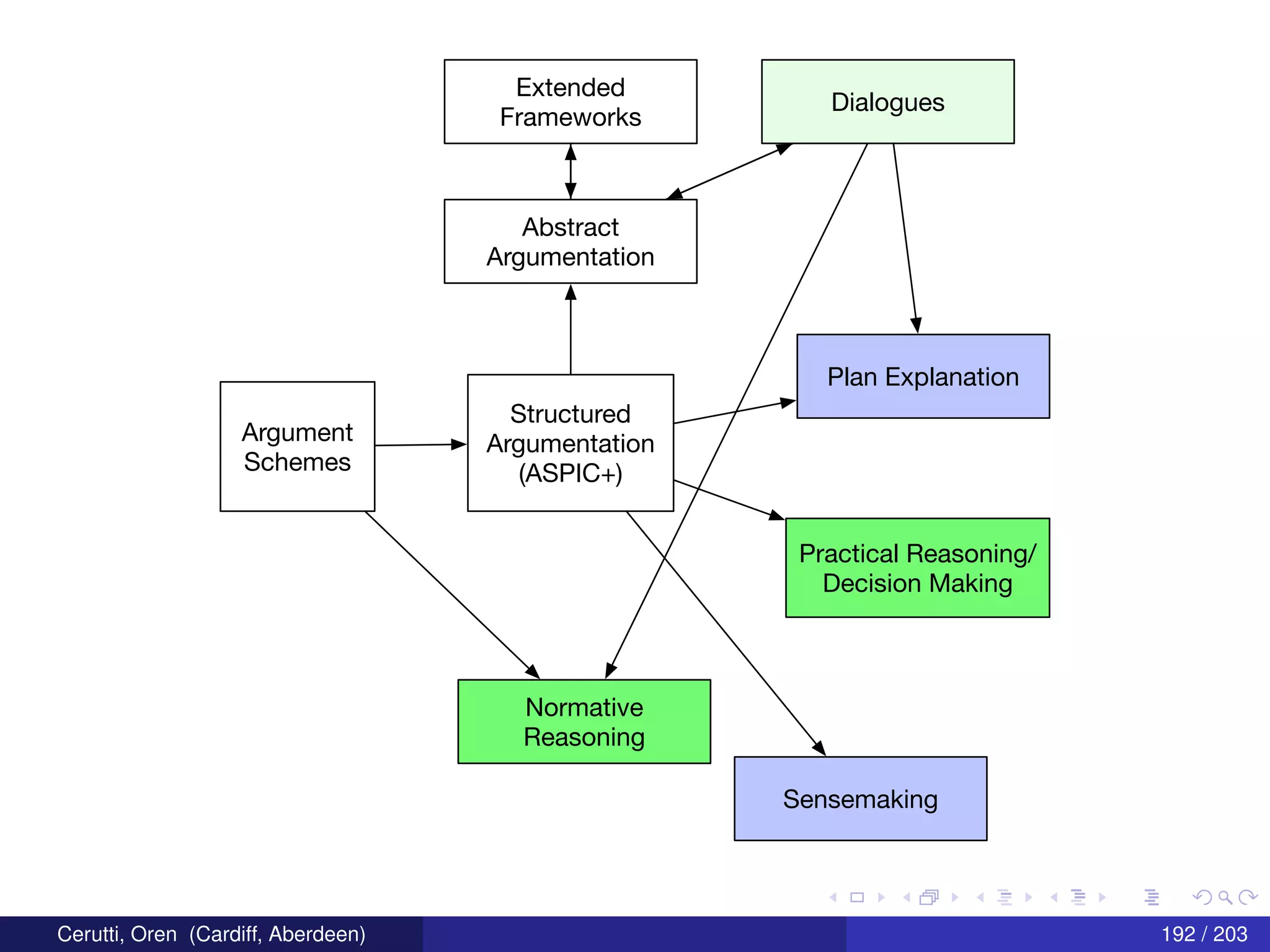 Extended Frameworks

Dialogues

Abstract Argumentation

Plan Explanation

Argument Schemes

Structured Argumentation (ASPIC+)

Practical Reasoning/ Decision Making

Normative Reasoning

Sensemaking

Cerutti, Oren (Cardiff, Aberdeen)

192 / 203